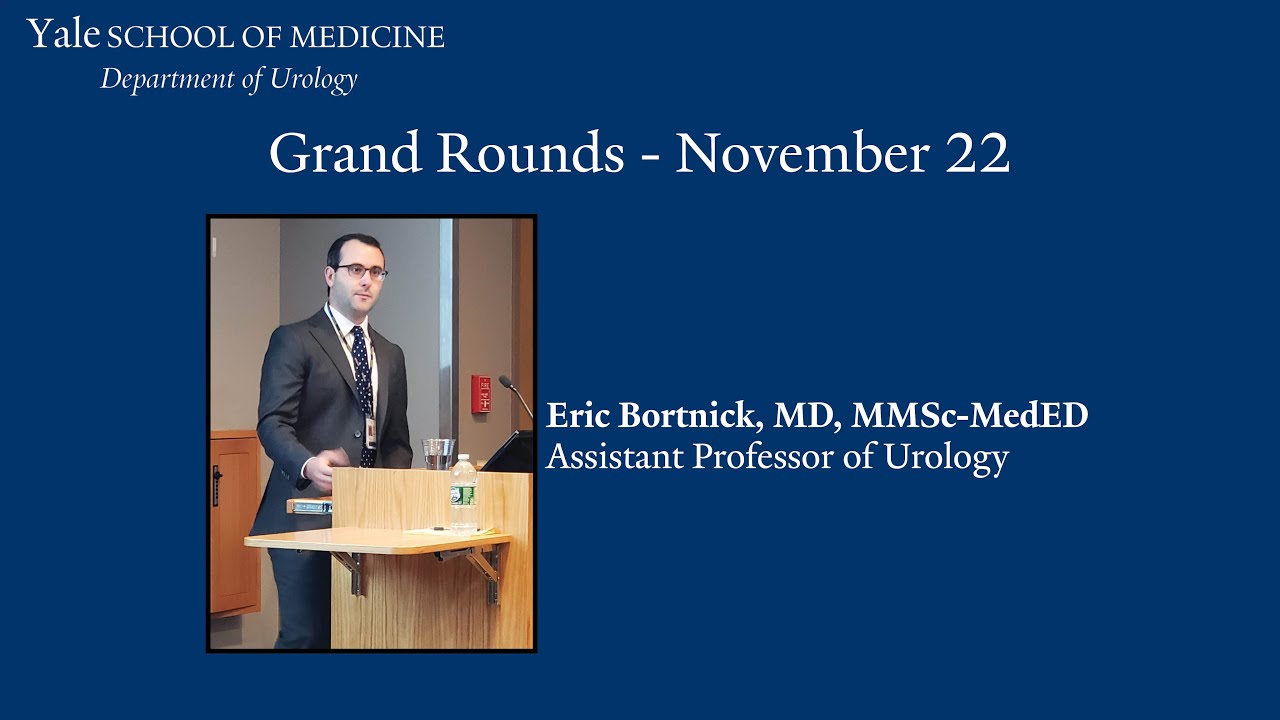 Yale SCHOOL OF MEDICINE
Department of Urology

Grand Rounds - November 22

Eric Bortnick, MD, MMSc-MedED
Assistant Professor of Urology